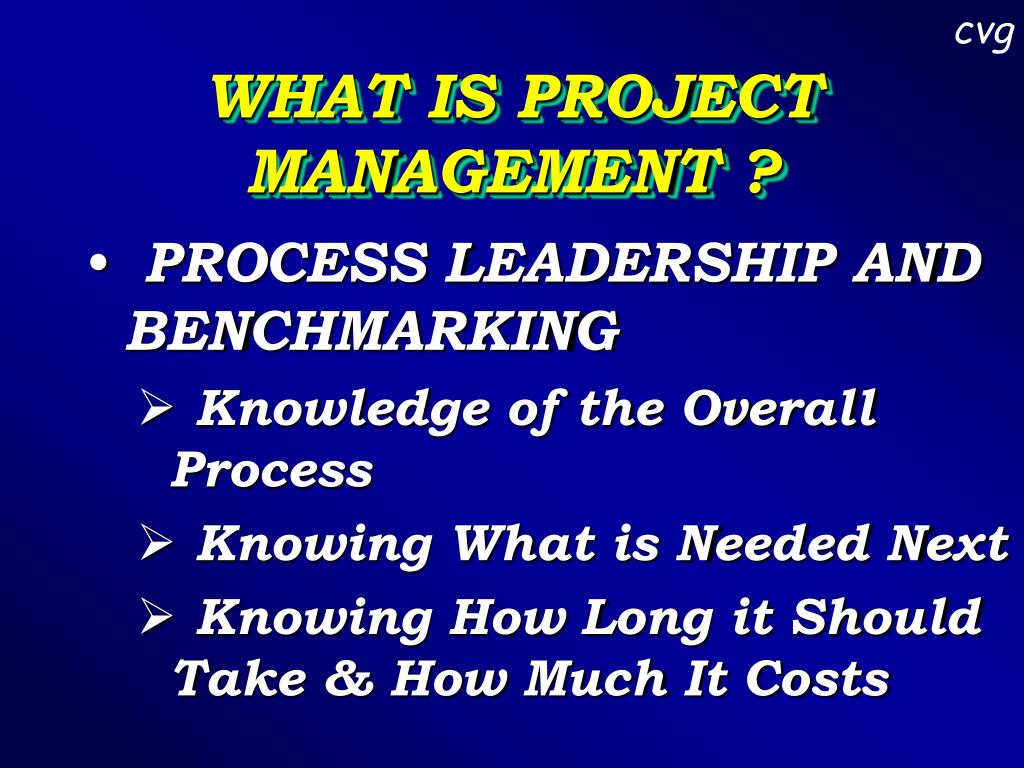 cvg

WHAT IS PROJECT MANAGEMENT ?

• PROCESS LEADERSHIP AND BENCHMARKING

➢ Knowledge of the Overall Process

➢ Knowing What is Needed Next

➢ Knowing How Long it Should Take & How Much It Costs